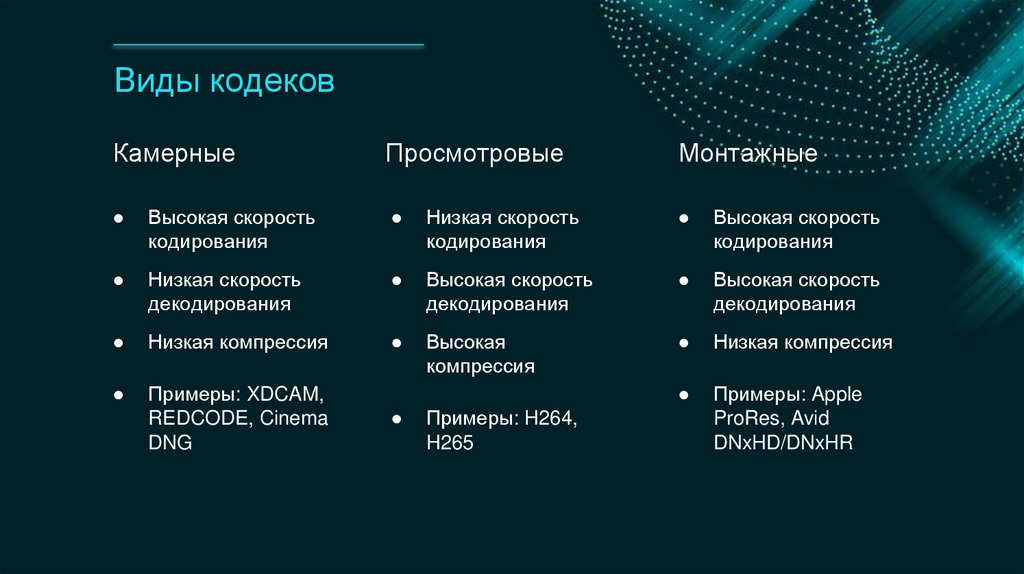 Виды кодеков

Камерные

● Высокая скорость кодирования
● Низкая скорость декодирования
● Низкая компрессия
● Примеры: XDCAM, REDCODE, Cinema DNG

Просмотровые

● Низкая скорость кодирования
● Высокая скорость декодирования
● Высокая компрессия
● Примеры: H264, H265

Монтажные

● Высокая скорость кодирования
● Высокая скорость декодирования
● Низкая компрессия
● Примеры: Apple ProRes, Avid DNxHD/DNxHR